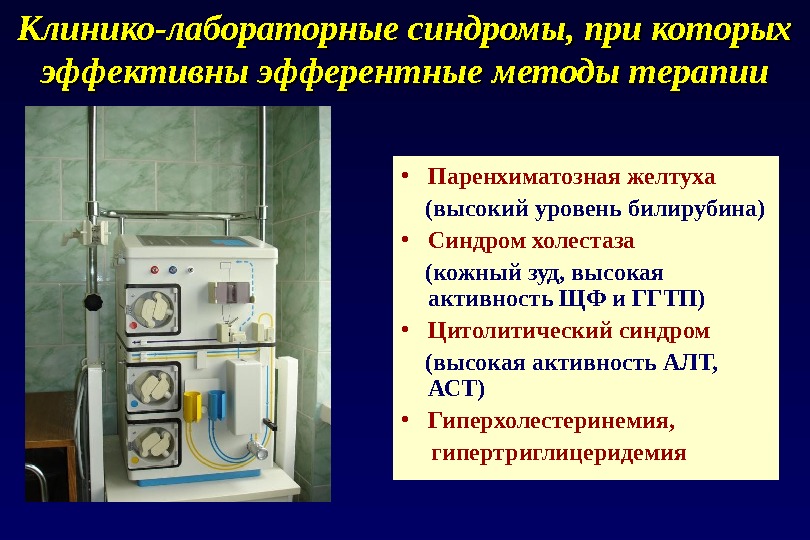 Клинико-лабораторные синдромы, при которых эффективны эфферентные методы терапии

• Паренхиматозная желтуха
(высокий уровень билирубина)
• Синдром холестаза
(кожный зуд, высокая активность ЩФ и ГГТП)
• Цитолитический синдром
(высокая активность АЛТ, АСТ)
• Гиперхолестеринемия,
гипертриглицеридемия